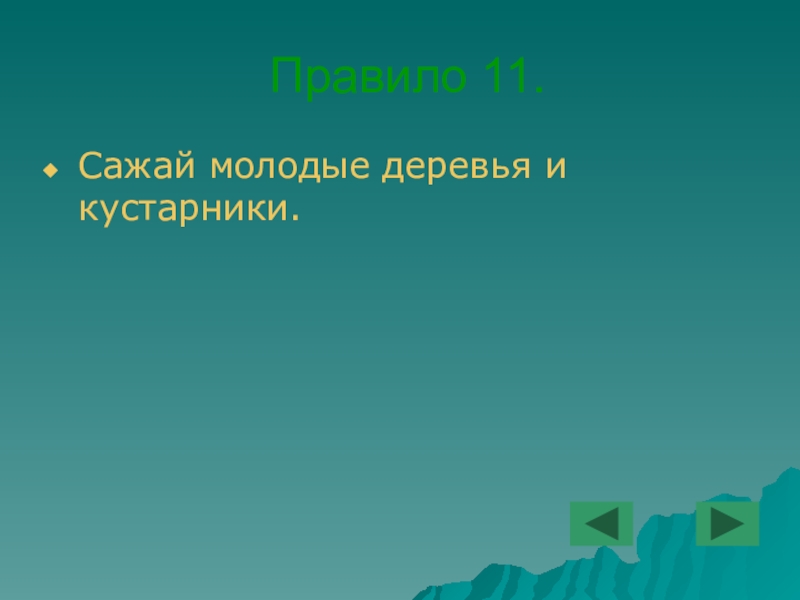 Правило 11.

Сажай молодые деревья и кустарники.